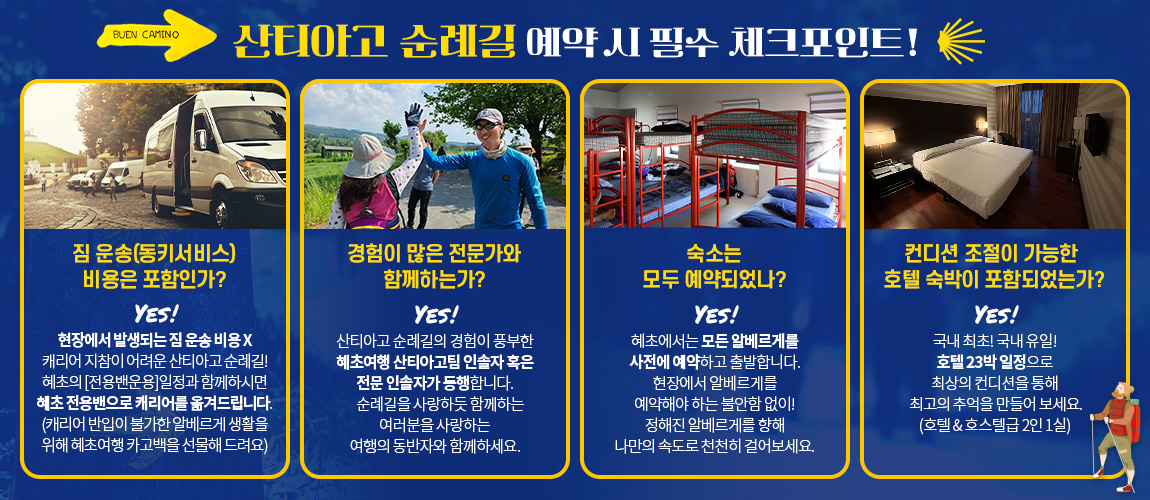 BUEN CAMINO

산티아고 순례길 예약 시 필수 체크포인트!

짐 운송(동키서비스) 비용은 포함인가?

YES!

현장에서 발생되는 짐 운송 비용 X
캐리어 지참이 어려운 산티아고 순례길!
혜초의 [전용밴운용]일정과 함께하시면
혜초 전용밴으로 캐리어를 옮겨드립니다.
(캐리어 반입이 불가한 알베르게 생활을 위해 혜초여행 카고백을 선물해 드려요)

경험이 많은 전문가와 함께하는가?

YES!

산티아고 순례길의 경험이 풍부한
혜초여행 산티아고팀 인솔자 혹은
전문 인솔자가 동행합니다.
순례길을 사랑하듯 함께하는
여러분을 사랑하는
여행의 동반자와 함께하세요.

숙소는 모두 예약되었나?

YES!

혜초에서는 모든 알베르게를
사전에 예약하고 출발합니다.
현장에서 알베르게를
예약해야 하는 불안함 없이!
정해진 알베르게를 향해
나만의 속도로 천천히 걸어보세요.

컨디션 조절이 가능한 호텔 숙박이 포함되었는가?

YES!

국내 최초! 국내 유일!
호텔 23박 일정으로
최상의 컨디션을 통해
최고의 추억을 만들어 보세요.
(호텔 & 호스텔급 2인 1실)